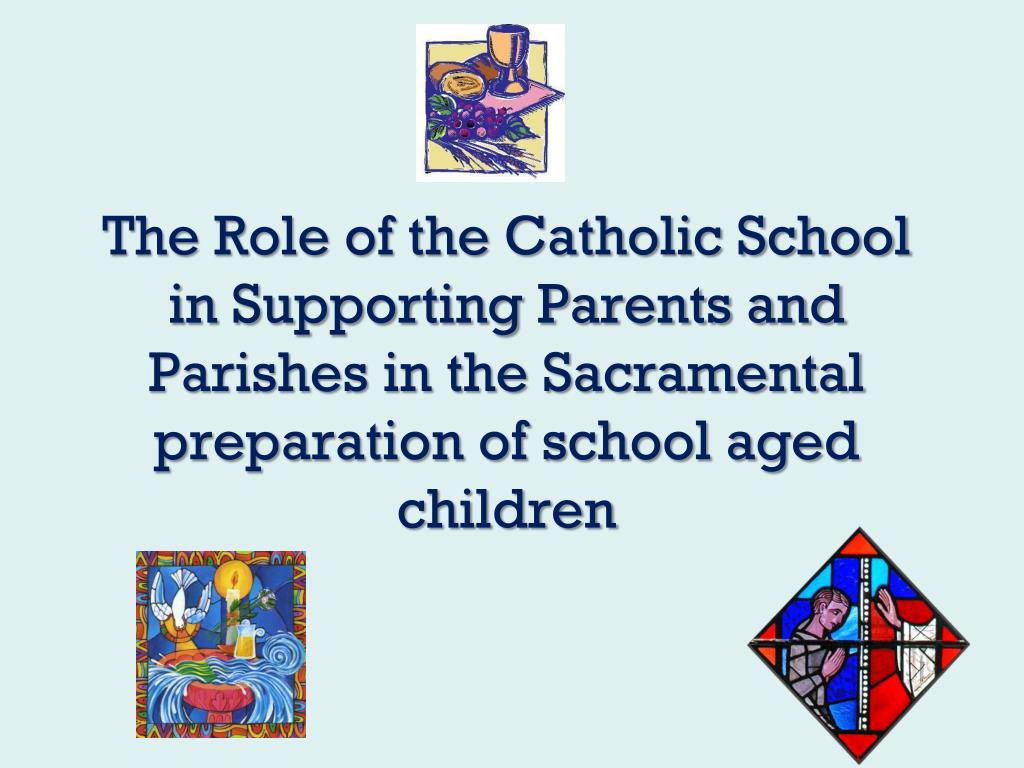 The Role of the Catholic School in Supporting Parents and Parishes in the Sacramental preparation of school aged children